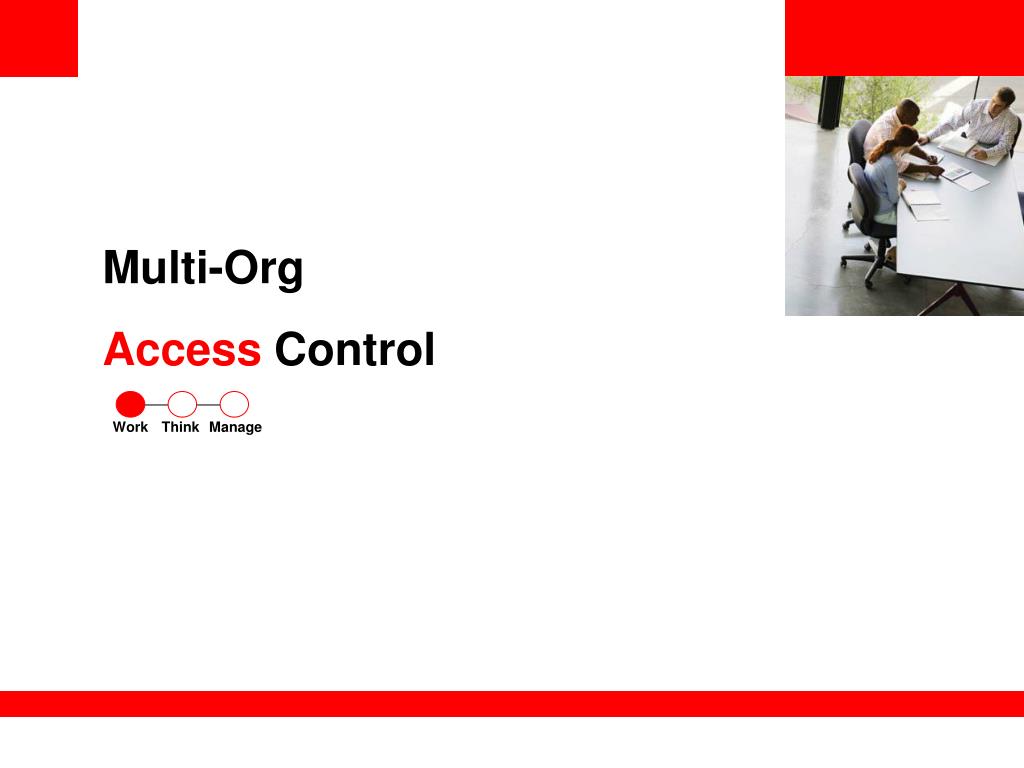 Multi-Org

Access Control

Work Think Manage